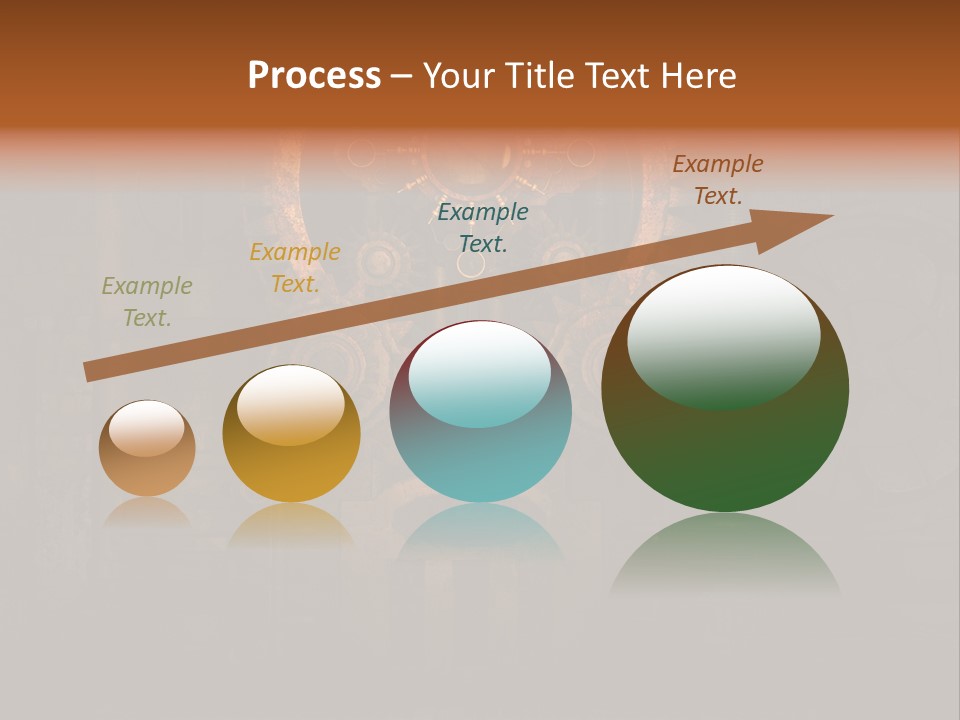 Process – Your Title Text Here

Example Text.

Example Text.

Example Text.

Example Text.